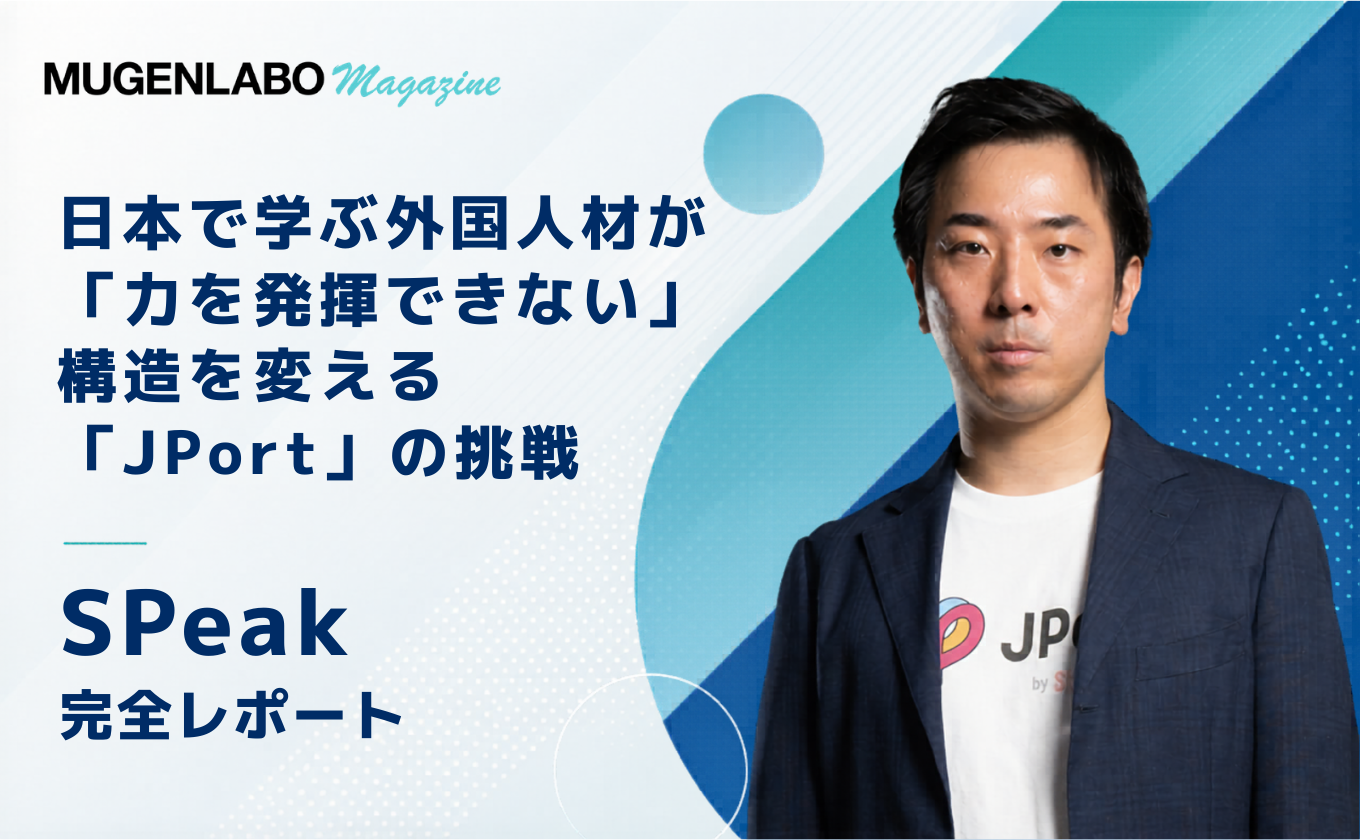 MUGENLABO Magazine

日本で学ぶ外国人材が
「力を発揮できない」
構造を変える
「JPort」の挑戦

SPeak
完全レポート